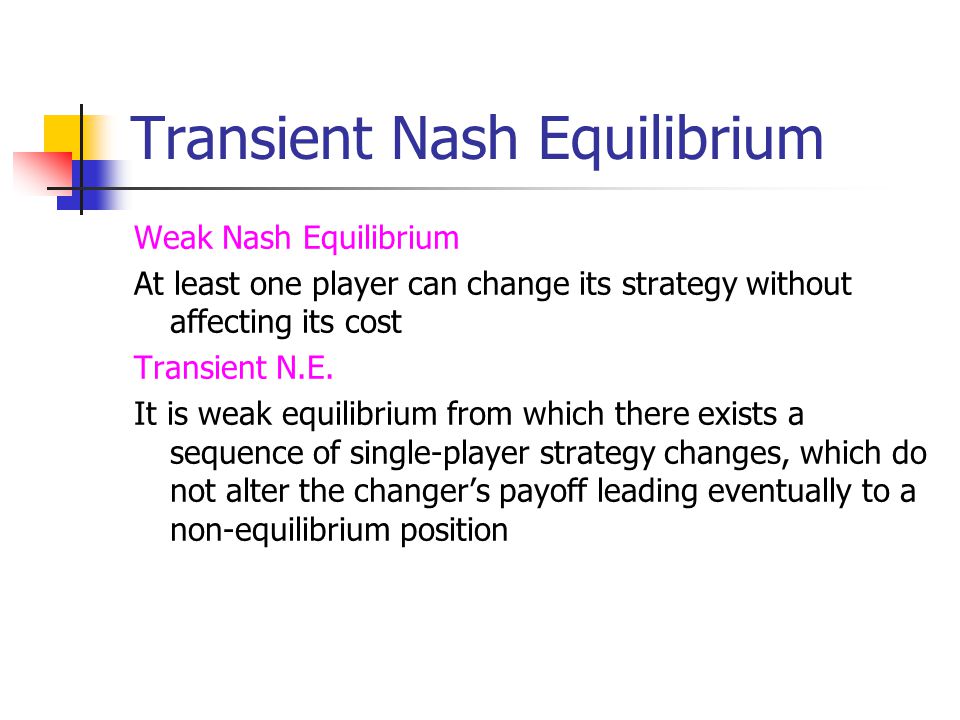 Transient Nash Equilibrium

Weak Nash Equilibrium

At least one player can change its strategy without affecting its cost

Transient N.E.

It is weak equilibrium from which there exists a sequence of single-player strategy changes, which do not alter the changer's payoff leading eventually to a non-equilibrium position